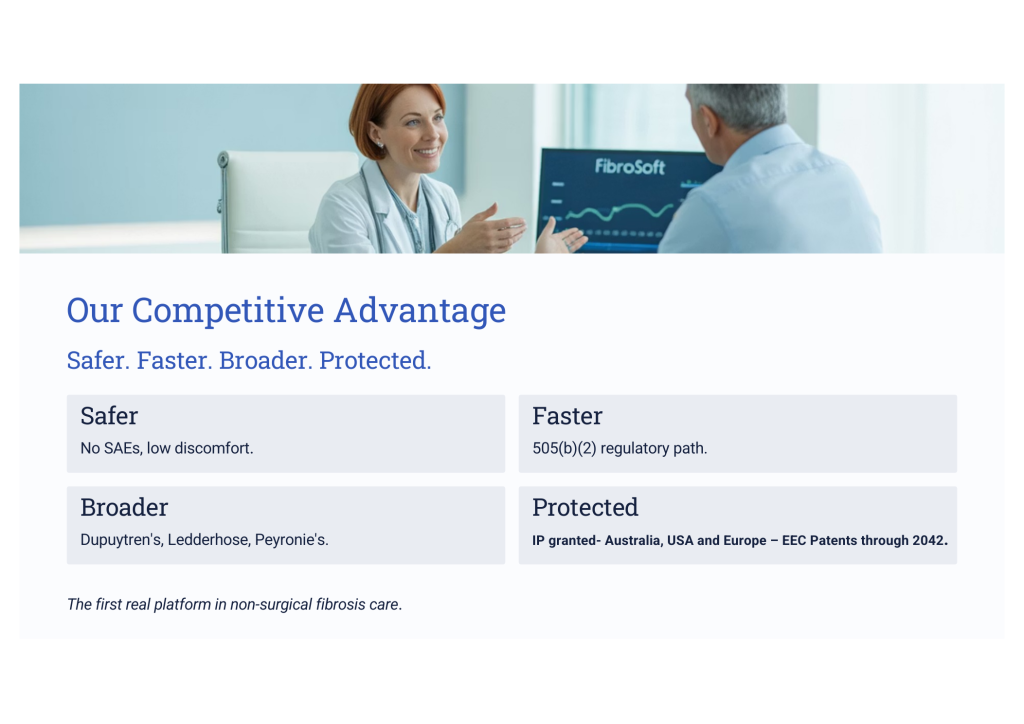 FibroSoft

Our Competitive Advantage

Safer. Faster. Broader. Protected.

Safer
No SAEs, low discomfort.

Faster
505(b)(2) regulatory path.

Broader
Dupuytren's, Ledderhose, Peyronie's.

Protected
IP granted- Australia, USA and Europe – EEC Patents through 2042.

The first real platform in non-surgical fibrosis care.